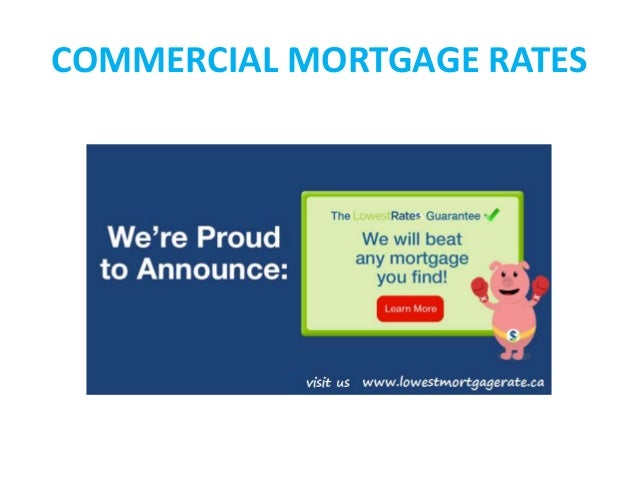 COMMERCIAL MORTGAGE RATES

We're Proud to Announce:

The LowestRates Guarantee

We will beat any mortgage you find!

Learn More

$

visit us www.lowestmortgagerate.ca